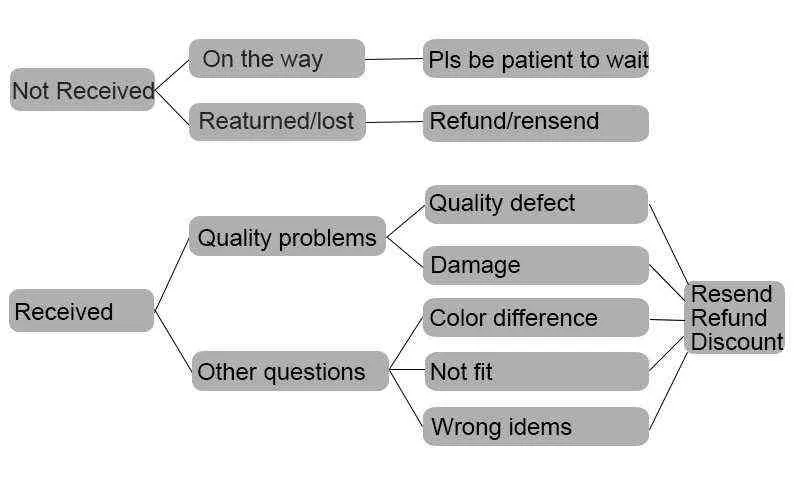 Not Received

On the way

Pls be patient to wait

Reaturned/lost

Refund/rensend

Received

Quality problems

Quality defect

Damage

Other questions

Color difference

Not fit

Wrong idems

Resend
Refund
Discount